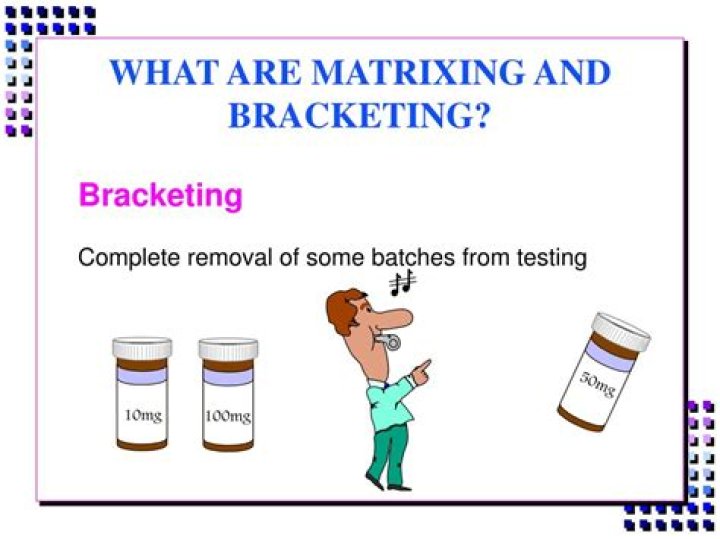 WHAT ARE MATRIXING AND BRACKETING?

Bracketing

Complete removal of some batches from testing

10mg

100mg

50mg